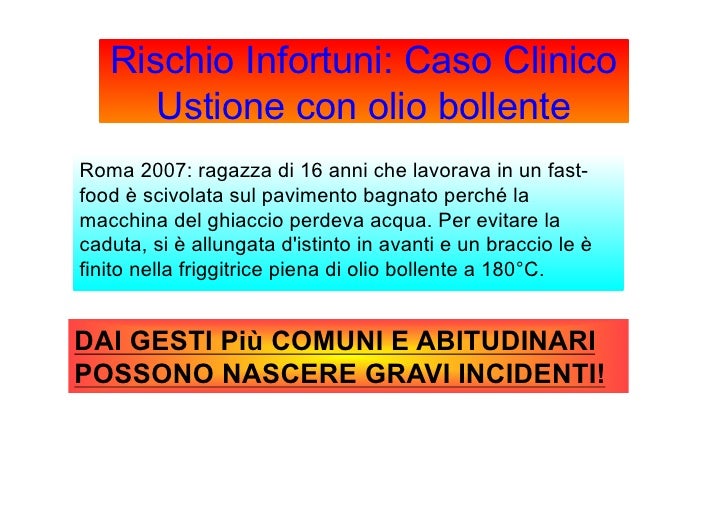 Rischio Infortuni: Caso Clinico
Ustione con olio bollente

Roma 2007: ragazza di 16 anni che lavorava in un fast-food è scivolata sul pavimento bagnato perché la macchina del ghiaccio perdeva acqua. Per evitare la caduta, si è allungata d'istinto in avanti e un braccio le è finito nella friggitrice piena di olio bollente a 180°C.

DAI GESTI Più COMUNI E ABITUDINARI POSSONO NASCERE GRAVI INCIDENTI!